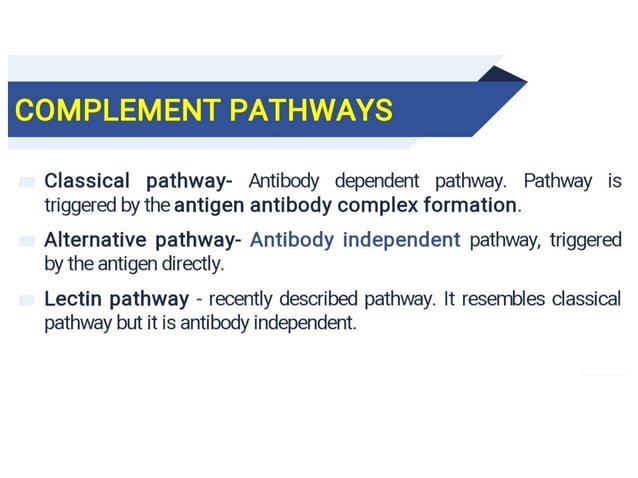 COMPLEMENT PATHWAYS

Classical pathway- Antibody dependent pathway. Pathway is triggered by the antigen antibody complex formation.

Alternative pathway- Antibody independent pathway, triggered by the antigen directly.

Lectin pathway - recently described pathway. It resembles classical pathway but it is antibody independent.